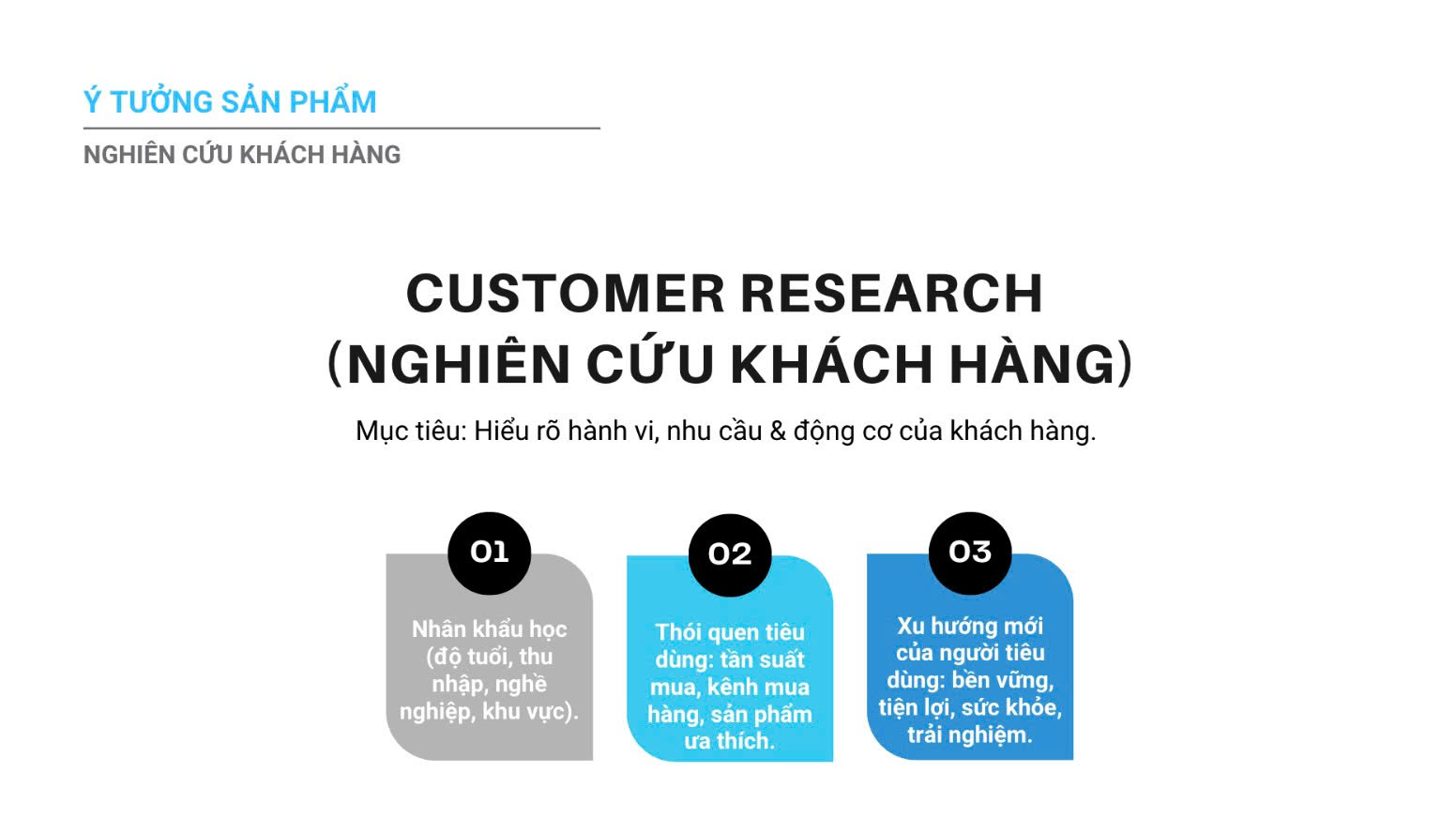 Ý TƯỞNG SẢN PHẨM

NGHIÊN CỨU KHÁCH HÀNG

CUSTOMER RESEARCH
(NGHIÊN CỨU KHÁCH HÀNG)

Mục tiêu: Hiểu rõ hành vi, nhu cầu & động cơ của khách hàng.

01

Nhân khẩu học (độ tuổi, thu nhập, nghề nghiệp, khu vực).

02

Thói quen tiêu dùng: tần suất mua, kênh mua hàng, sản phẩm ưa thích.

03

Xu hướng mới của người tiêu dùng: bền vững, tiện lợi, sức khỏe, trải nghiệm.